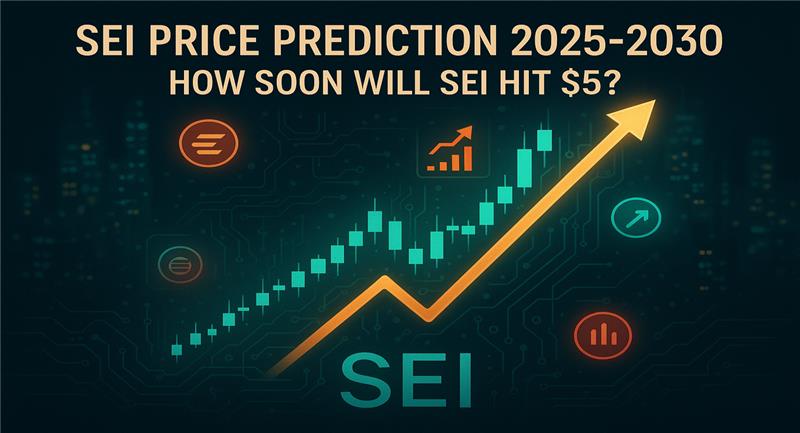 SEI PRICE PREDICTION 2025-2030
HOW SOON WILL SEI HIT $5?

SEI